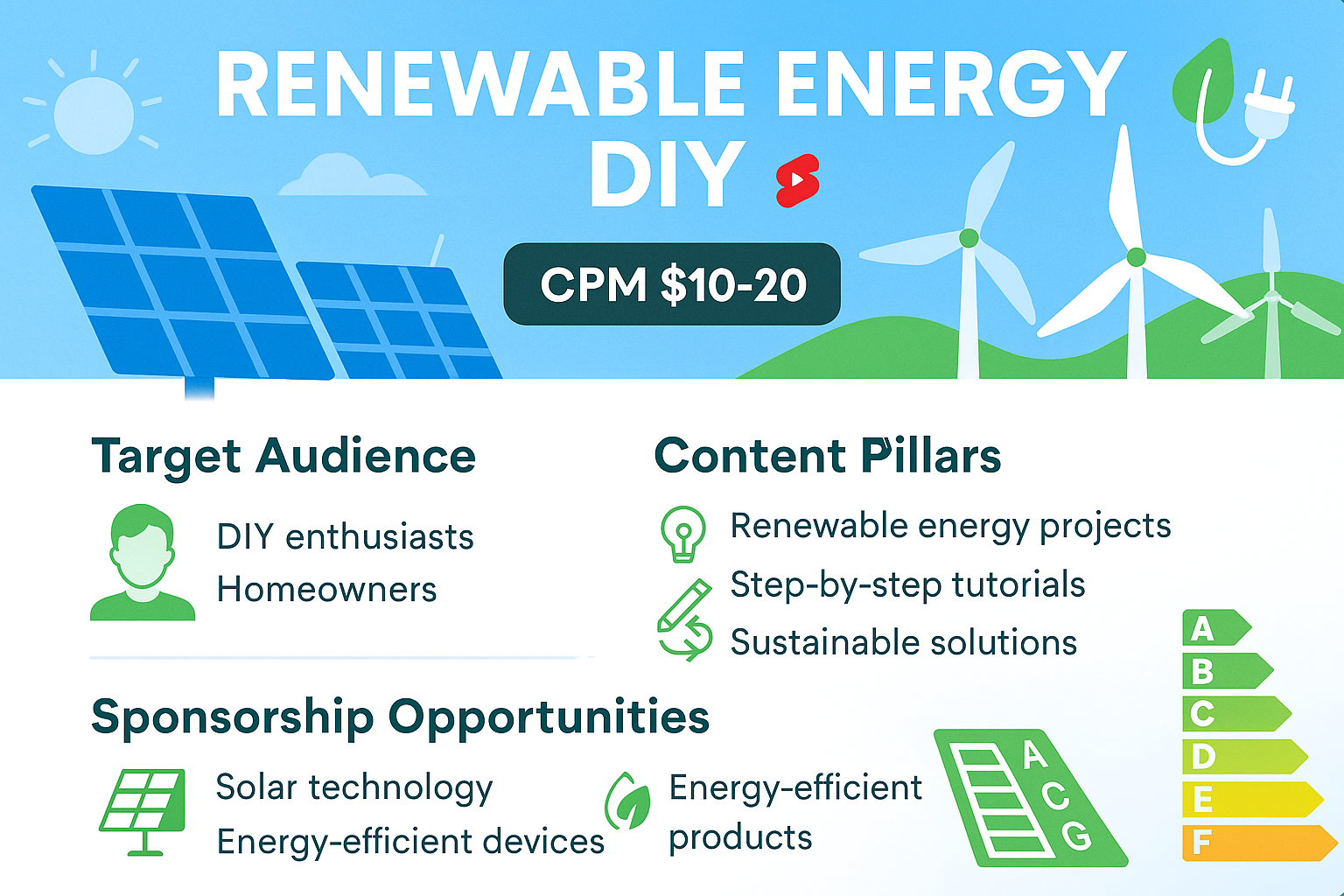 RENEWABLE ENERGY DIY

CPM $10-20

Target Audience

DIY enthusiasts
Homeowners

Content Pillars

Renewable energy projects
Step-by-step tutorials
Sustainable solutions

Sponsorship Opportunities

Solar technology
Energy-efficient devices

Energy-efficient products

A
C
G

A
B
C
D
E
F